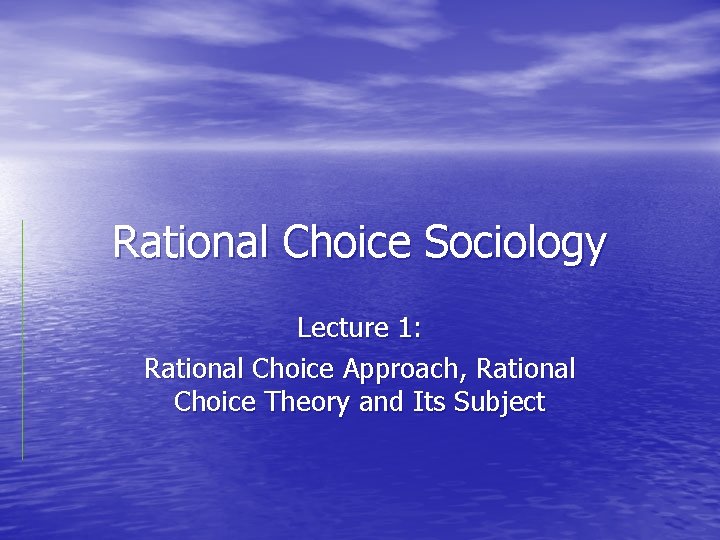 Rational Choice Sociology

Lecture 1:
Rational Choice Approach, Rational Choice Theory and Its Subject